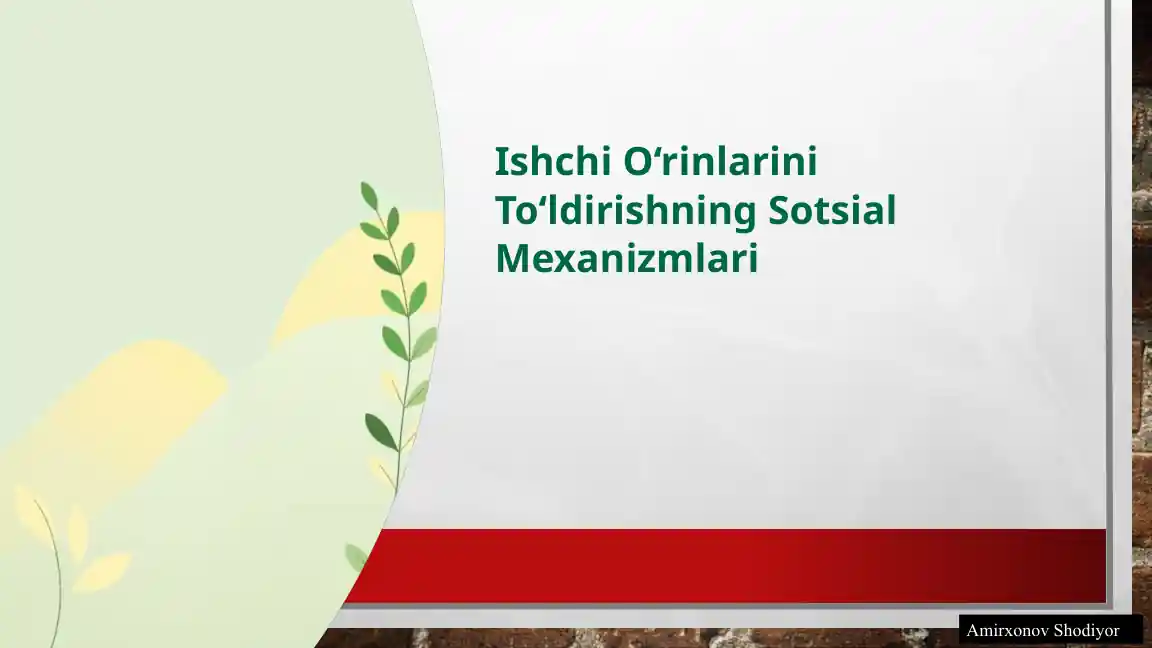 Ishchi O‘rinlarini To‘ldirishning Sotsial Mexanizmlari

Amirxonov Shodiyor